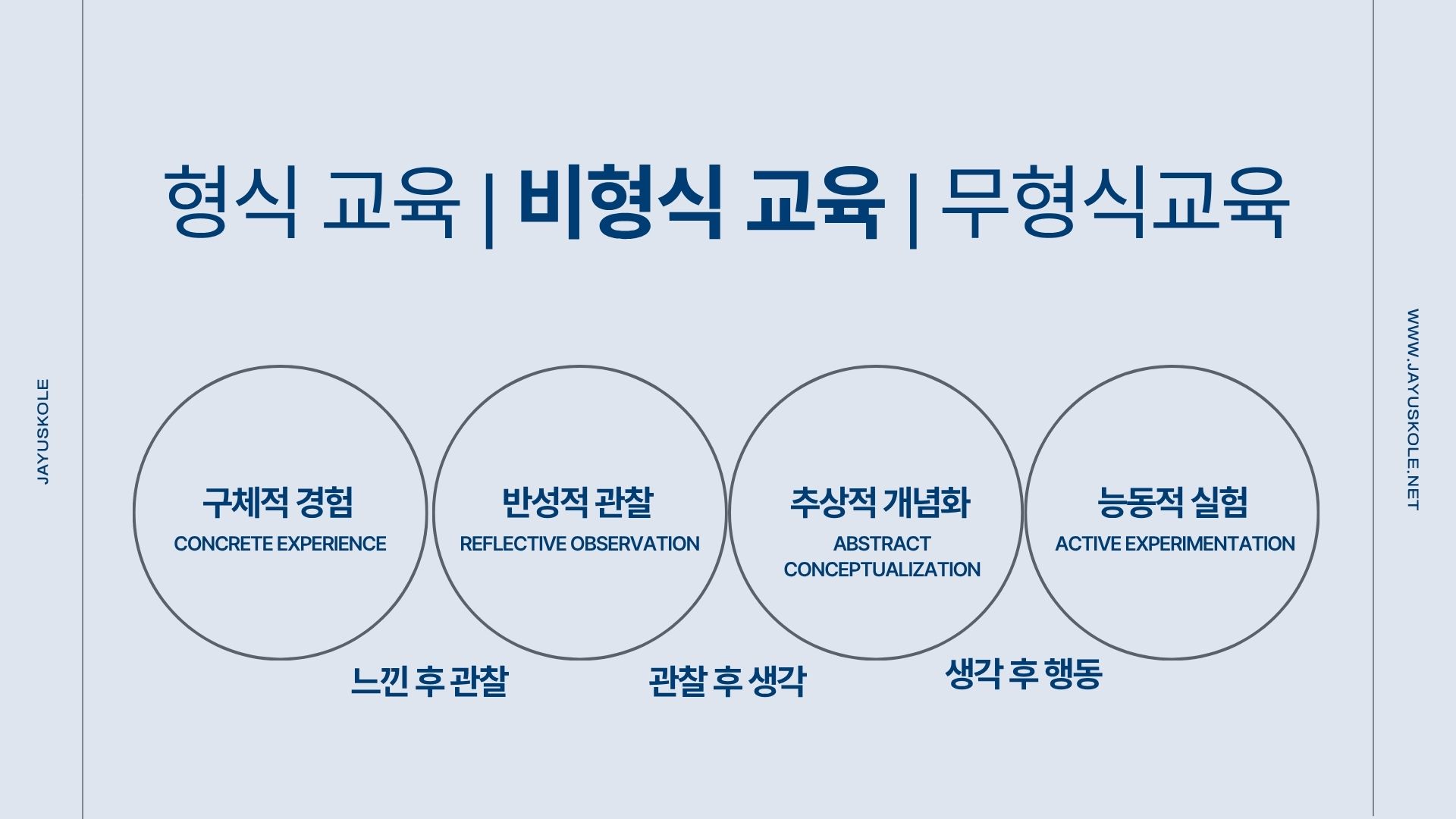 JAYUSKOLE

형식 교육 | 비형식 교육 | 무형식교육

구체적 경험
CONCRETE EXPERIENCE

반성적 관찰
REFLECTIVE OBSERVATION

추상적 개념화
ABSTRACT CONCEPTUALIZATION

능동적 실험
ACTIVE EXPERIMENTATION

느낀 후 관찰

관찰 후 생각

생각 후 행동

WWW.JAYUSKOLE.NET